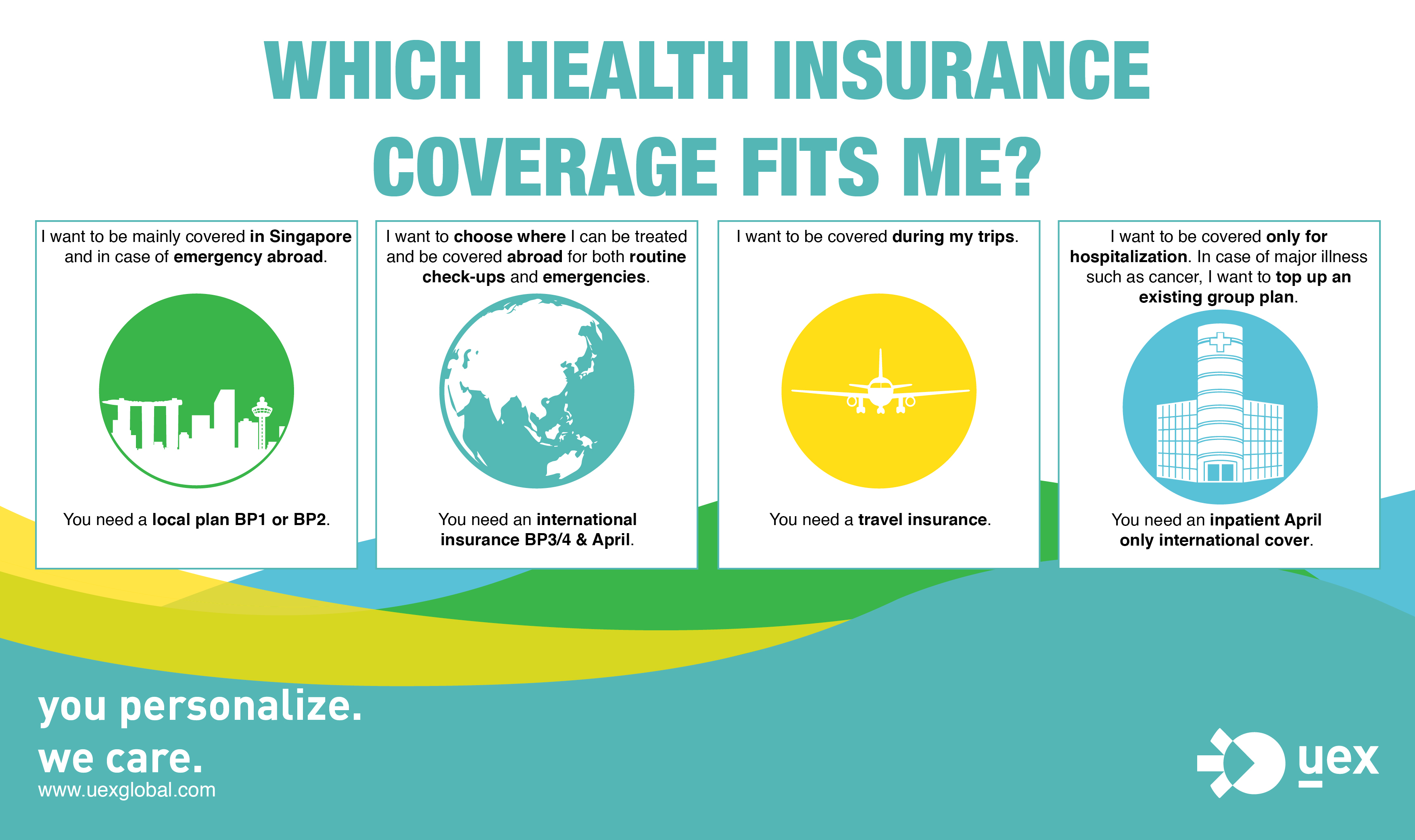 WHICH HEALTH INSURANCE COVERAGE FITS ME?

I want to be mainly covered in Singapore and in case of emergency abroad.

You need a local plan BP1 or BP2.

I want to choose where I can be treated and be covered abroad for both routine check-ups and emergencies.

You need an international insurance BP3/4 & April.

I want to be covered during my trips.

You need a travel insurance.

I want to be covered only for hospitalization. In case of major illness such as cancer, I want to top up an existing group plan.

You need an inpatient April only international cover.

you personalize.
we care.
www.uexglobal.com

uex